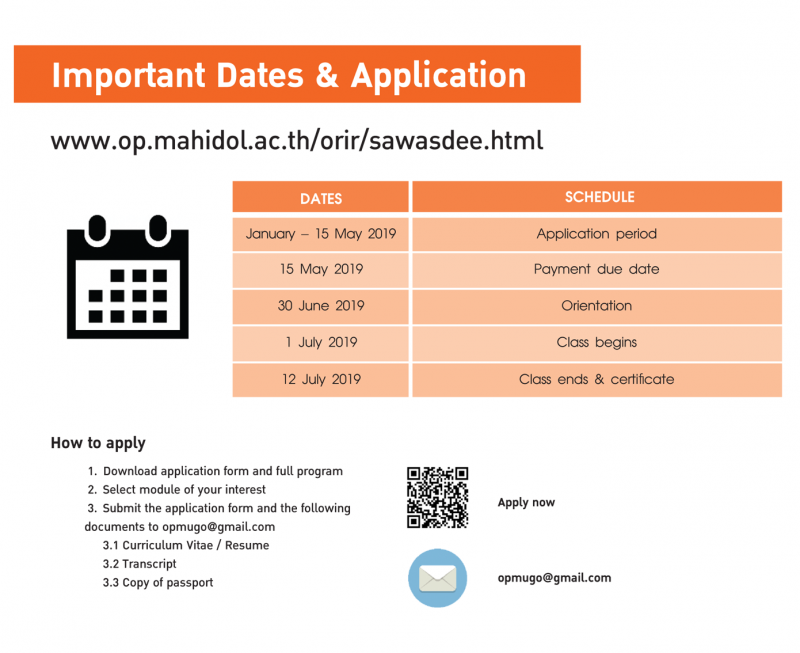 Important Dates & Application

www.op.mahidol.ac.th/orir/sawasdee.html

| DATES | SCHEDULE |
|---|---|
| January – 15 May 2019 | Application period |
| 15 May 2019 | Payment due date |
| 30 June 2019 | Orientation |
| 1 July 2019 | Class begins |
| 12 July 2019 | Class ends & certificate |

How to apply

1. Download application form and full program
2. Select module of your interest
3. Submit the application form and the following documents to opmugo@gmail.com
3.1 Curriculum Vitae / Resume
3.2 Transcript
3.3 Copy of passport

Apply now

opmugo@gmail.com